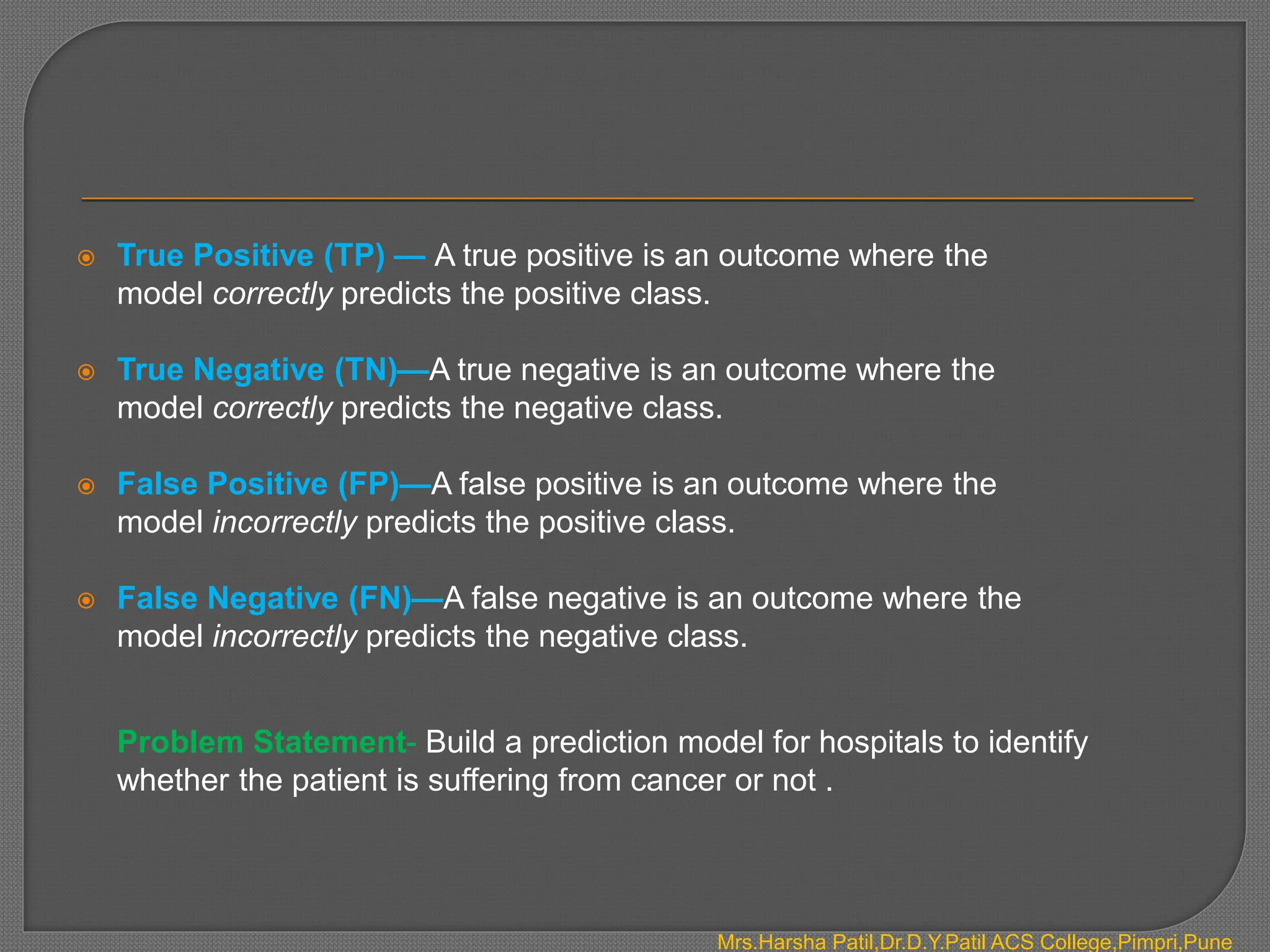 True Positive (TP) — A true positive is an outcome where the model correctly predicts the positive class.

True Negative (TN)—A true negative is an outcome where the model correctly predicts the negative class.

False Positive (FP)—A false positive is an outcome where the model incorrectly predicts the positive class.

False Negative (FN)—A false negative is an outcome where the model incorrectly predicts the negative class.

Problem Statement- Build a prediction model for hospitals to identify whether the patient is suffering from cancer or not .

Mrs.Harsha Patil,Dr.D.Y.Patil ACS College,Pimpri,Pune